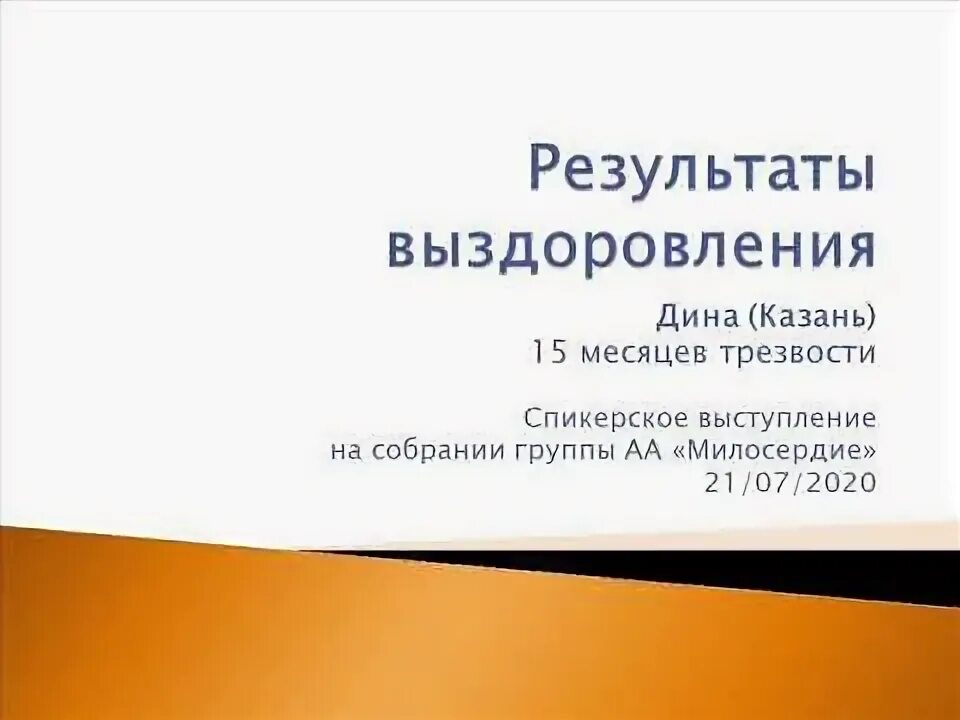 Результаты выздоровления

Дина (Казань)
15 месяцев трезвости

Спикерское выступление
на собрании группы АА «Милосердие»
21/07/2020